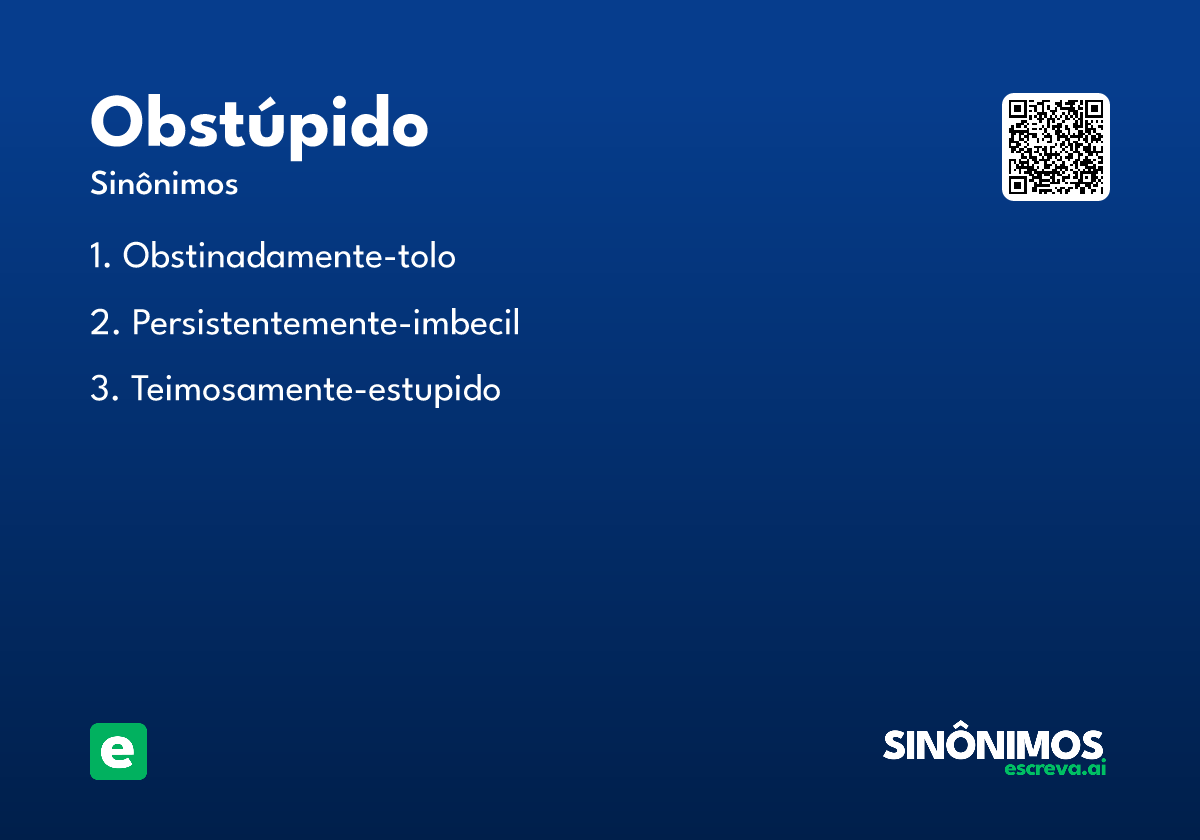 Obstúpido
Sinônimos

1. Obstinadamente-tolo
2. Persistentemente-imbecil
3. Teimosamente-estupido

e

SINÔNIMOS
escreva.ai